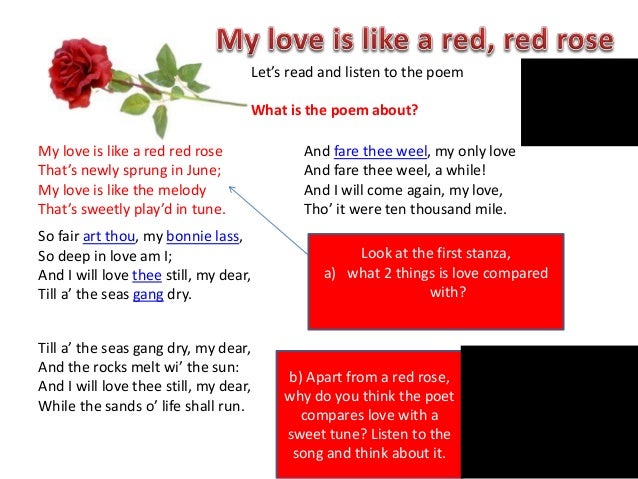 My love is like a red, red rose

Let's read and listen to the poem

What is the poem about?

My love is like a red red rose
That's newly sprung in June;
My love is like the melody
That's sweetly play'd in tune.

So fair art thou, my bonnie lass,
So deep in love am I;
And I will love thee still, my dear,
Till a' the seas gang dry.

Till a' the seas gang dry, my dear,
And the rocks melt wi' the sun:
And I will love thee still, my dear,
While the sands o' life shall run.

And fare thee weel, my only love
And fare thee weel, a while!
And I will come again, my love,
Tho' it were ten thousand mile.

Look at the first stanza,
a) what 2 things is love compared with?

b) Apart from a red rose, why do you think the poet compares love with a sweet tune? Listen to the song and think about it.